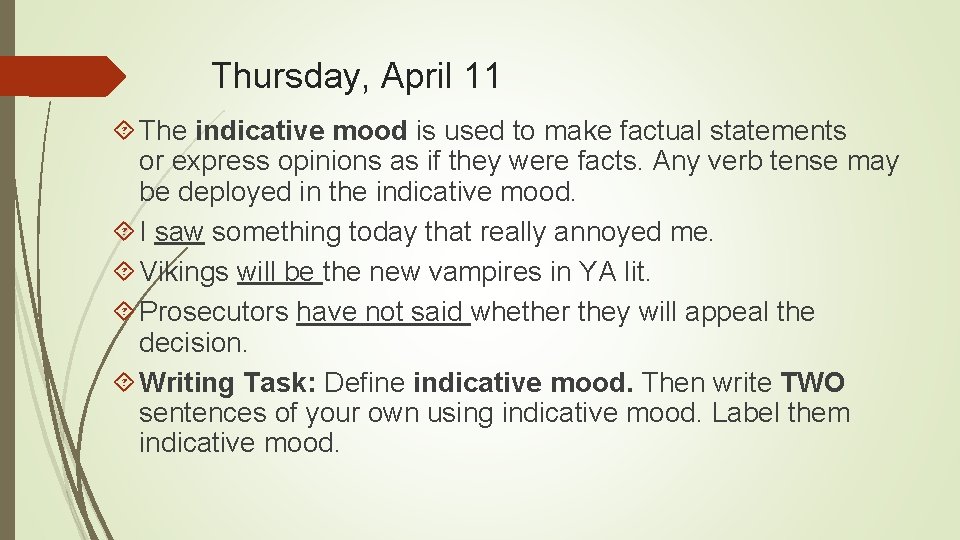 Thursday, April 11

The indicative mood is used to make factual statements or express opinions as if they were facts. Any verb tense may be deployed in the indicative mood.

I saw something today that really annoyed me.

Vikings will be the new vampires in YA lit.

Prosecutors have not said whether they will appeal the decision.

Writing Task: Define indicative mood. Then write TWO sentences of your own using indicative mood. Label them indicative mood.